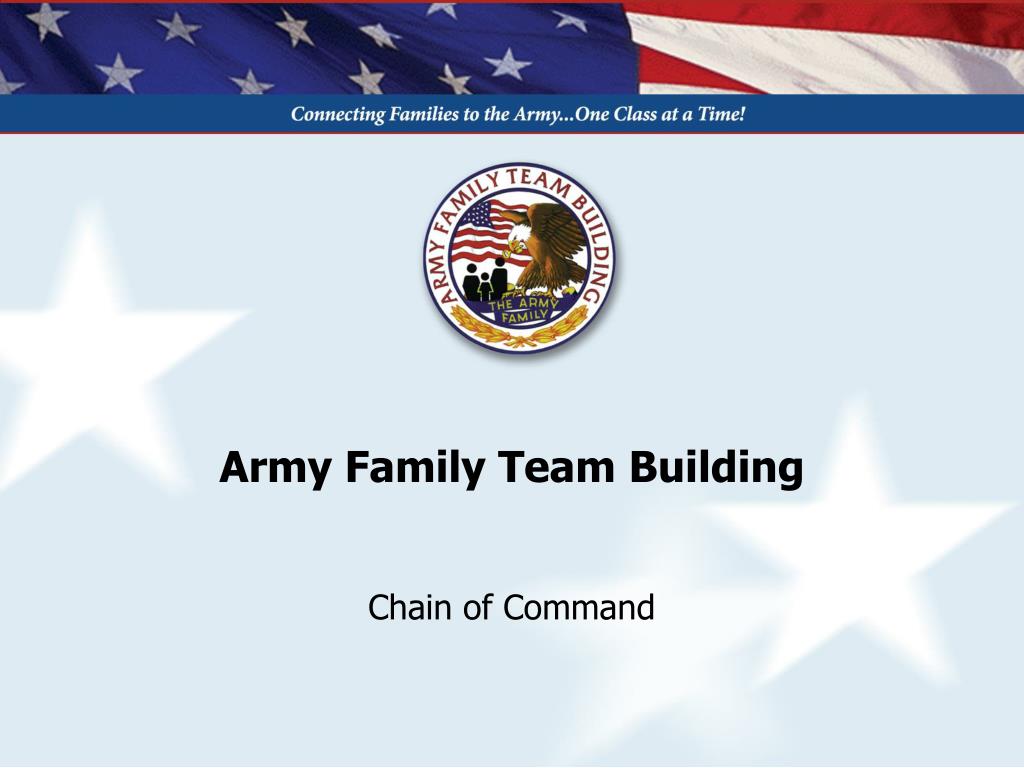 Connecting Families to the Army...One Class at a Time!

ARMY FAMILY TEAM BUILDING

THE ARMY FAMILY

Army Family Team Building

Chain of Command